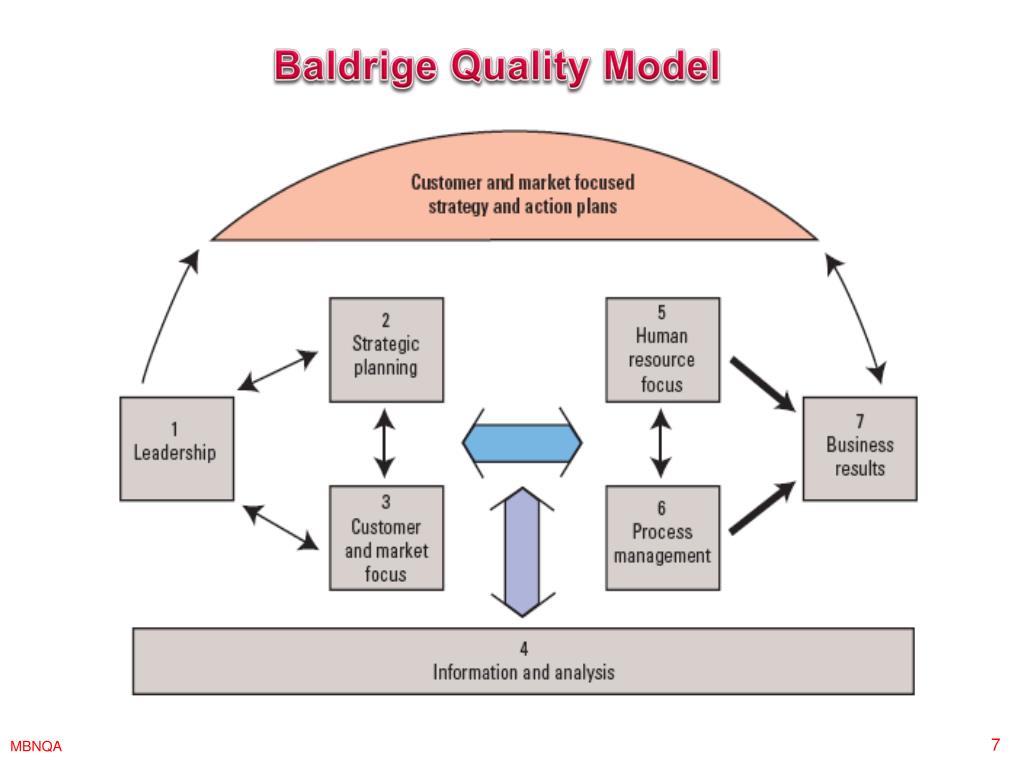 Baldrige Quality Model

Customer and market focused strategy and action plans

1
Leadership

2
Strategic planning

3
Customer and market focus

5
Human resource focus

6
Process management

7
Business results

4
Information and analysis

MBNQA

7